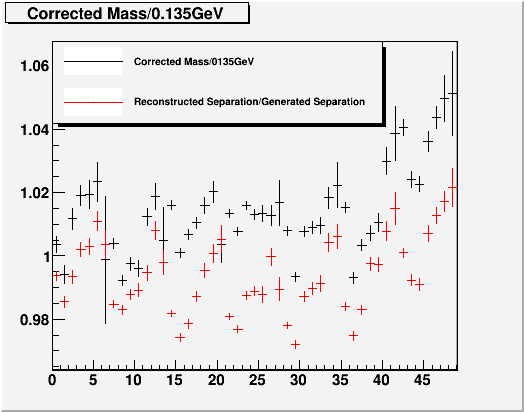 Corrected Mass/0.135GeV

Corrected Mass/0135GeV

Reconstructed Separation/Generated Separation

1.06
1.04
1.02
1
0.98

0
5
10
15
20
25
30
35
40
45